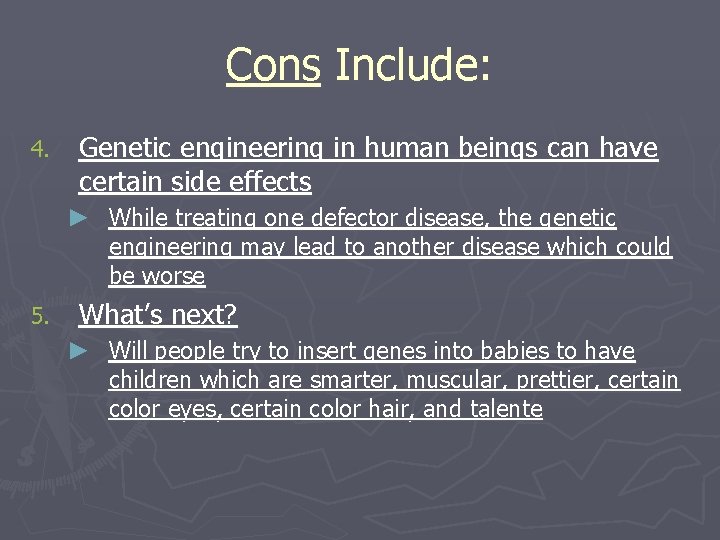 Cons Include:

4. Genetic engineering in human beings can have certain side effects

► While treating one defector disease, the genetic engineering may lead to another disease which could be worse

5. What's next?

► Will people try to insert genes into babies to have children which are smarter, muscular, prettier, certain color eyes, certain color hair, and talente